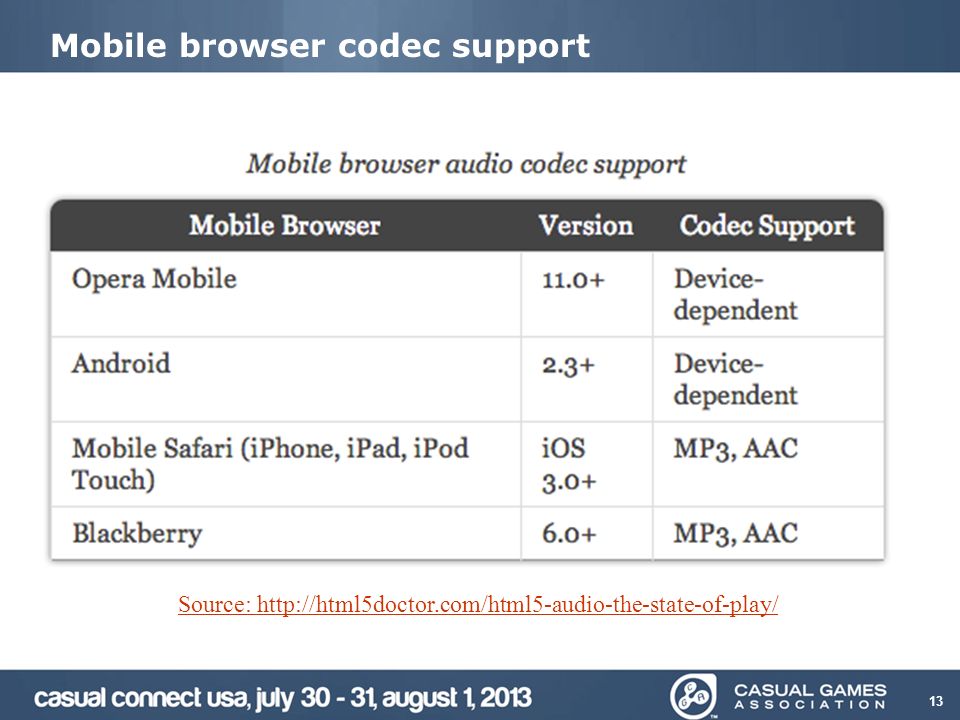 Mobile browser codec support

Mobile browser audio codec support

| Mobile Browser | Version | Codec Support |
|---|---|---|
| Opera Mobile | 11.0+ | Device-dependent |
| Android | 2.3+ | Device-dependent |
| Mobile Safari (iPhone, iPad, iPod Touch) | iOS 3.0+ | MP3, AAC |
| Blackberry | 6.0+ | MP3, AAC |

Source: http://html5doctor.com/html5-audio-the-state-of-play/

casual connect usa, july 30 - 31, august 1, 2013

CASUAL GAMES ASSOCIATION

13